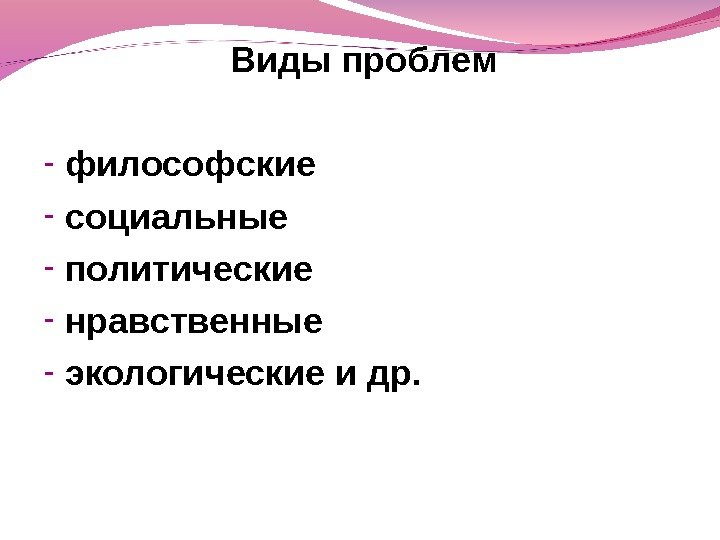 Виды проблем

- философские
- социальные
- политические
- нравственные
- экологические и др.